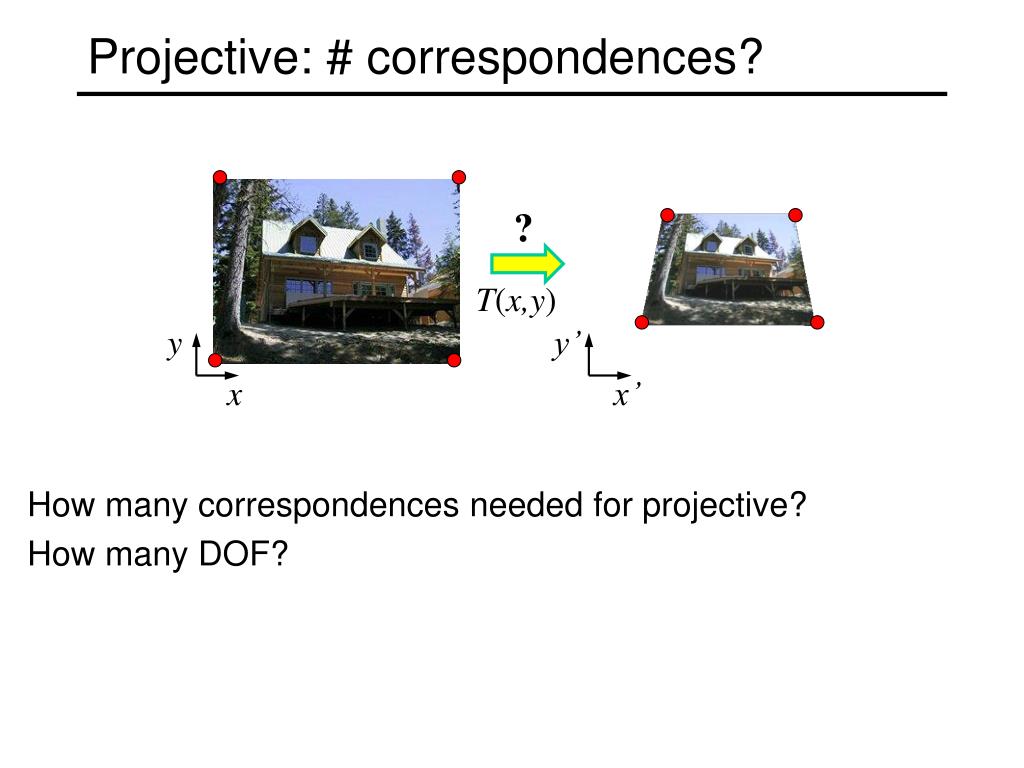 Projective: # correspondences?

?

$T(x,y)$

$y$

$x$

$y'$

$x'$

How many correspondences needed for projective?

How many DOF?